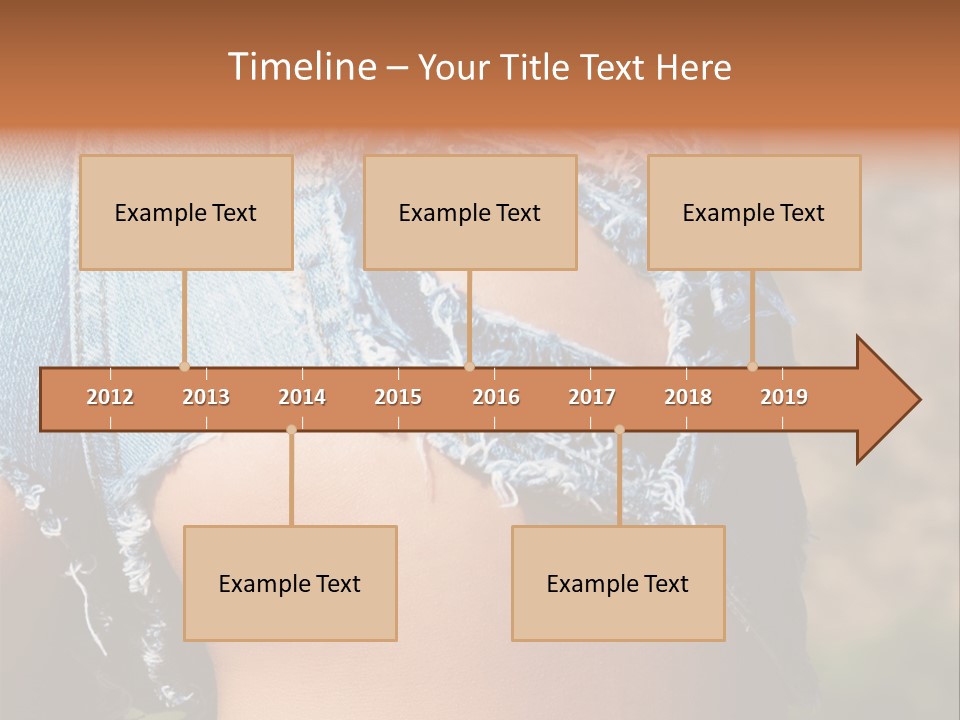 Timeline – Your Title Text Here

Example Text

Example Text

Example Text

2012 2013 2014 2015 2016 2017 2018 2019

Example Text

Example Text